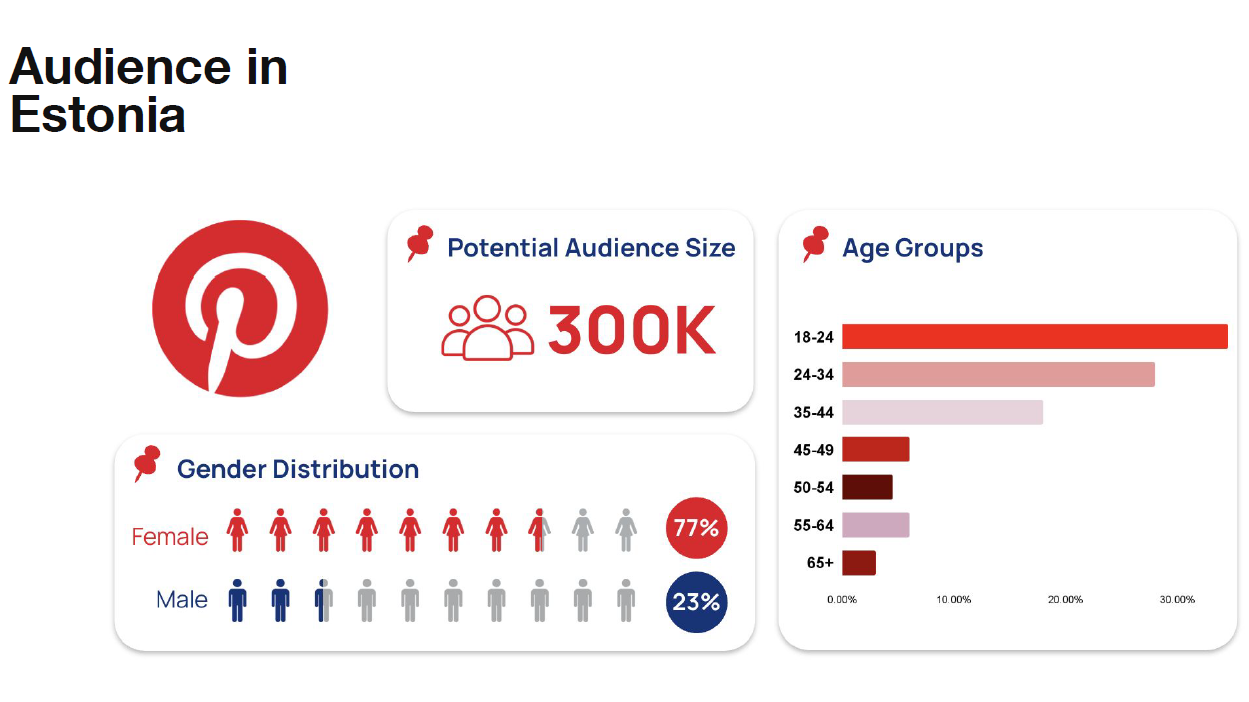 Audience in Estonia

Potential Audience Size

300K

Gender Distribution

Female

77%

Male

23%

Age Groups

18-24
24-34
35-44
45-49
50-54
55-64
65+

0.00%
10.00%
20.00%
30.00%